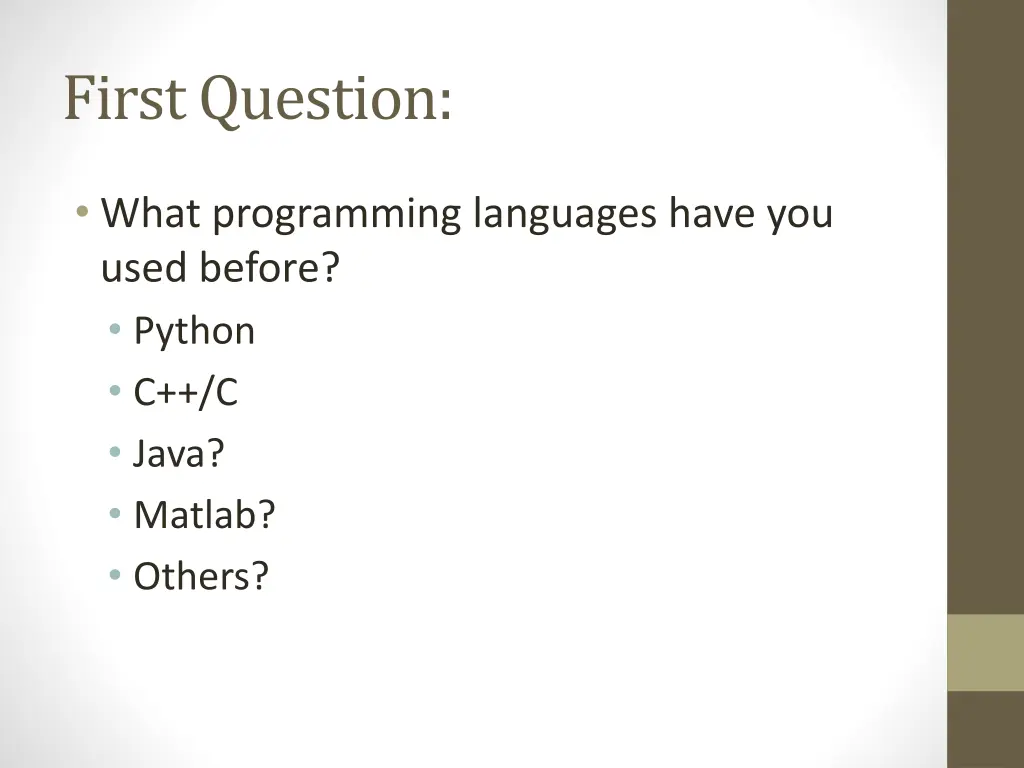 First Question:

• What programming languages have you used before?
  • Python
  • C++/C
  • Java?
  • Matlab?
  • Others?